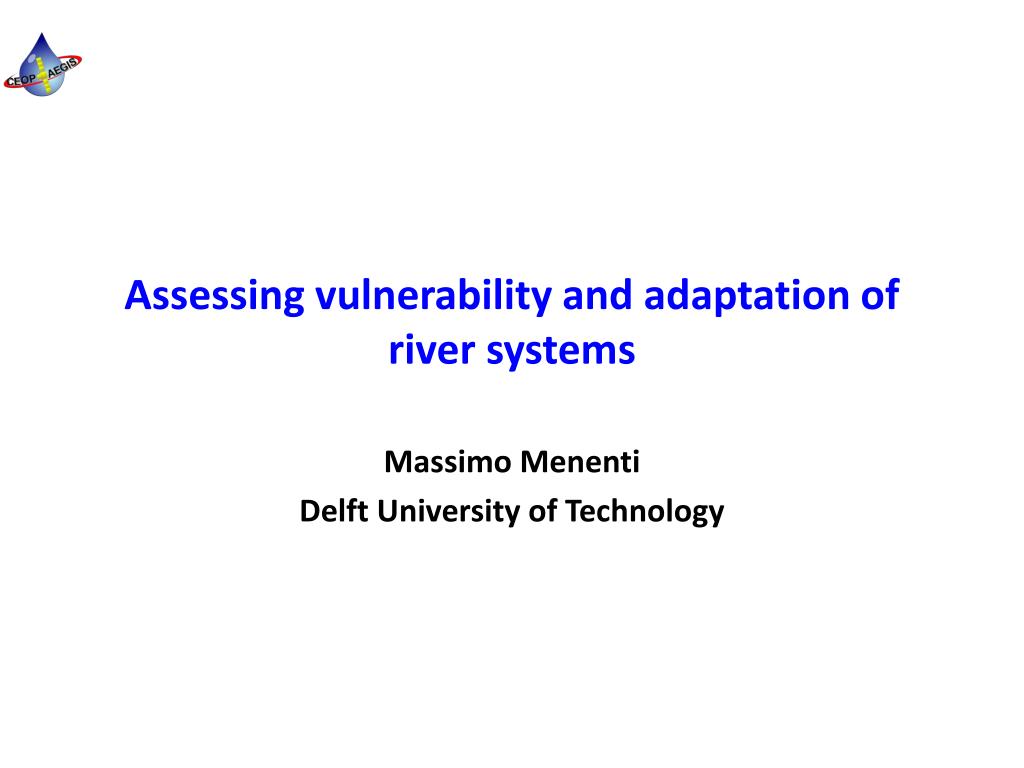 CEOP AEGIS

Assessing vulnerability and adaptation of river systems

Massimo Menenti
Delft University of Technology